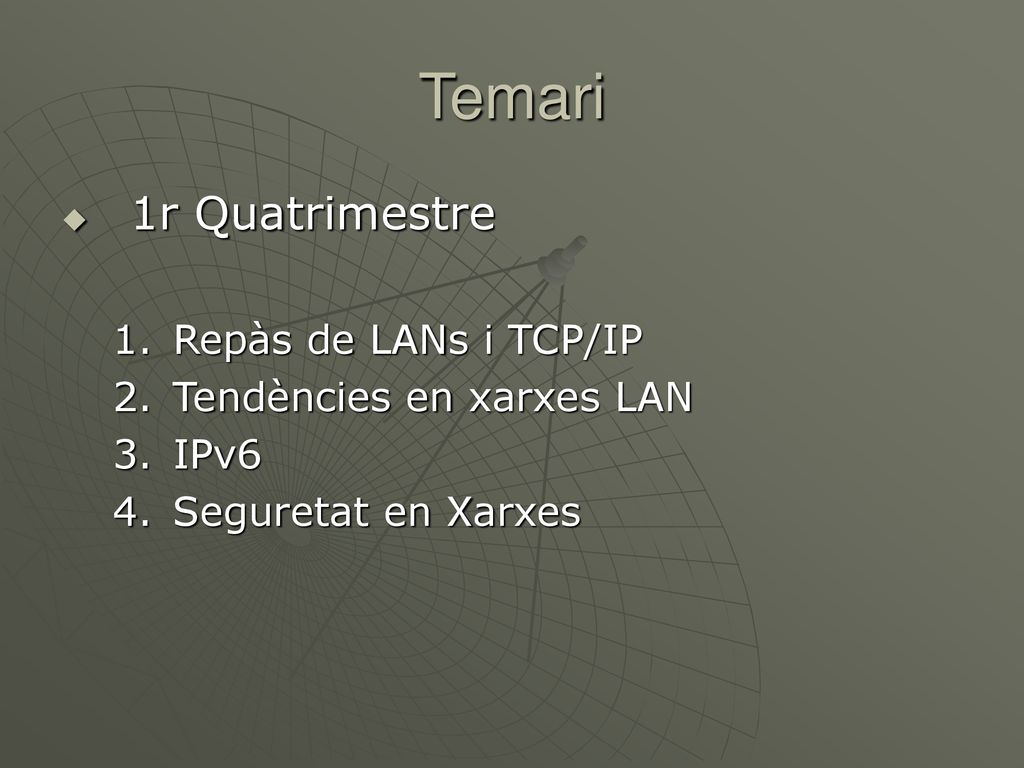 Temari

1r Quatrimestre

1. Repàs de LANs i TCP/IP
2. Tendències en xarxes LAN
3. IPv6
4. Seguretat en Xarxes